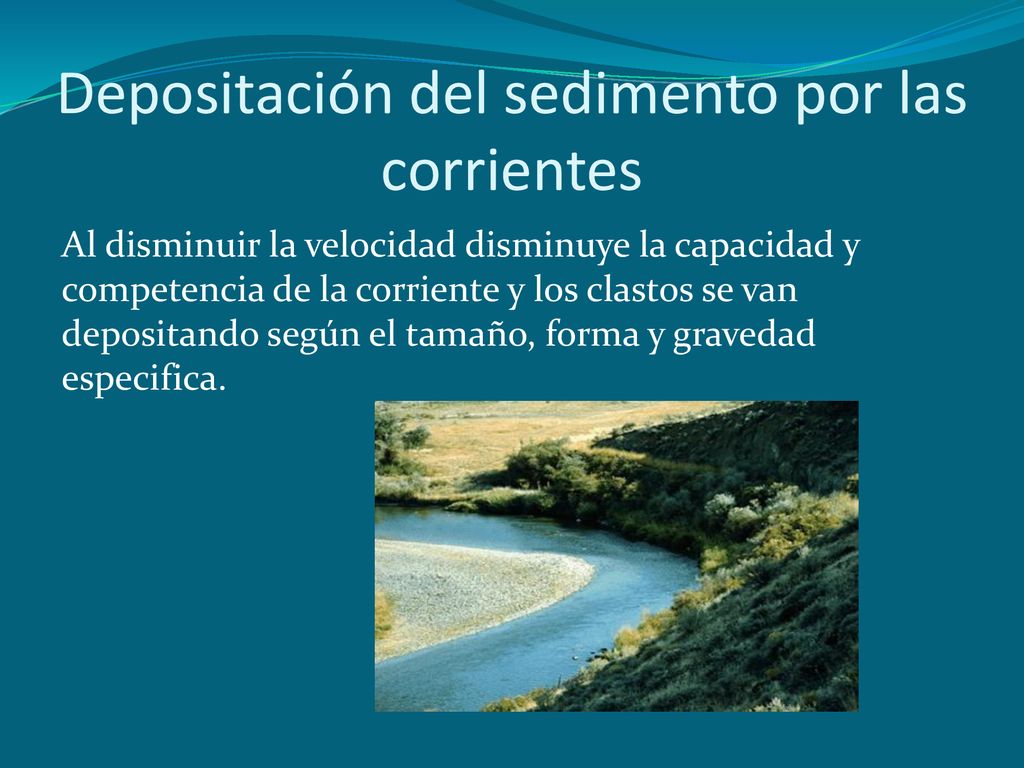 Depositación del sedimento por las corrientes

Al disminuir la velocidad disminuye la capacidad y competencia de la corriente y los clastos se van depositando según el tamaño, forma y gravedad especifica.